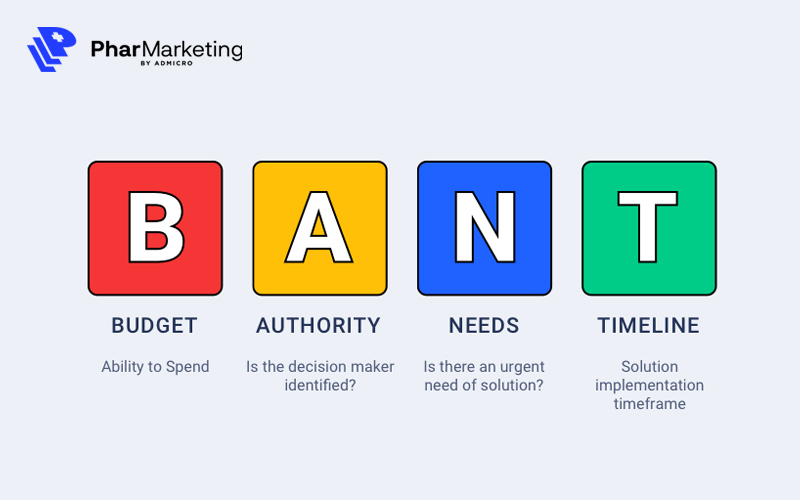 PharMarketing
BY ADMICRO

B
BUDGET
Ability to Spend

A
AUTHORITY
Is the decision maker identified?

N
NEEDS
Is there an urgent need of solution?

T
TIMELINE
Solution implementation timeframe